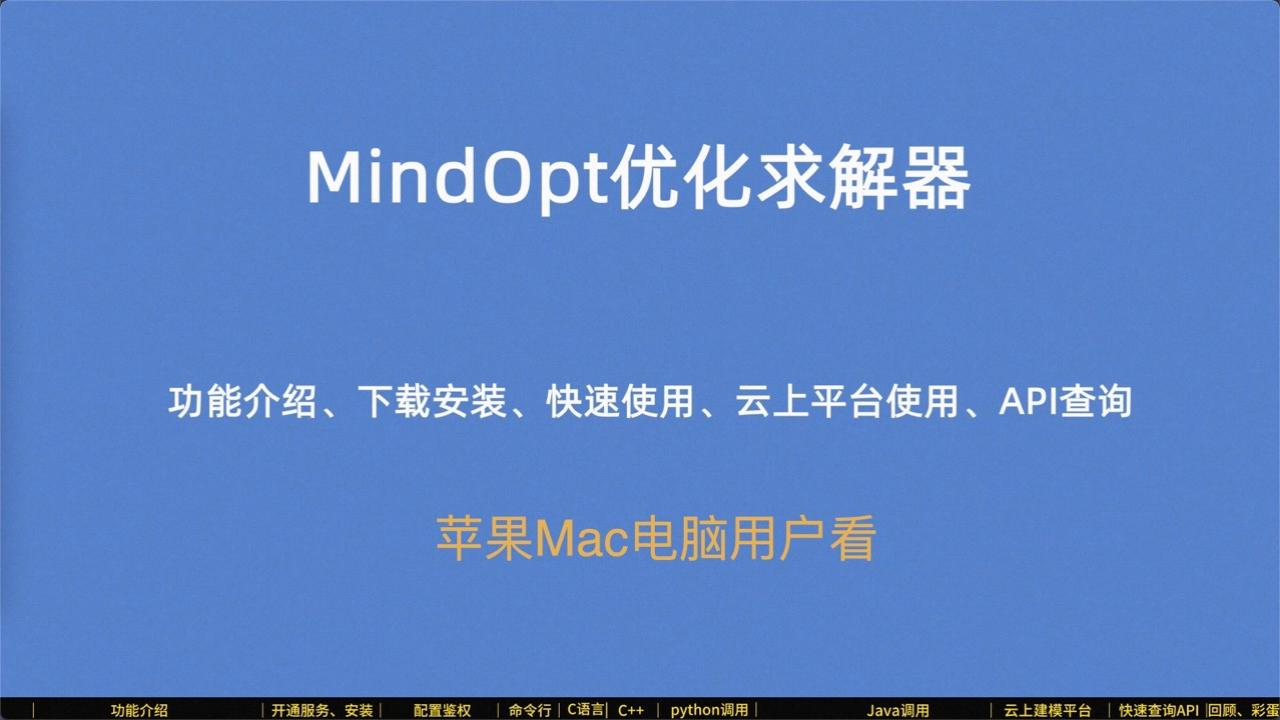 MindOpt优化求解器

功能介绍、下载安装、快速使用、云上平台使用、API查询

苹果Mac电脑用户看

| 功能介绍 | 开通服务、安装 | 配置鉴权 | 命令行 | C语言 | C++ | python调用 | Java调用 | 云上建模平台 | 快速查询API | 回顾、彩蛋